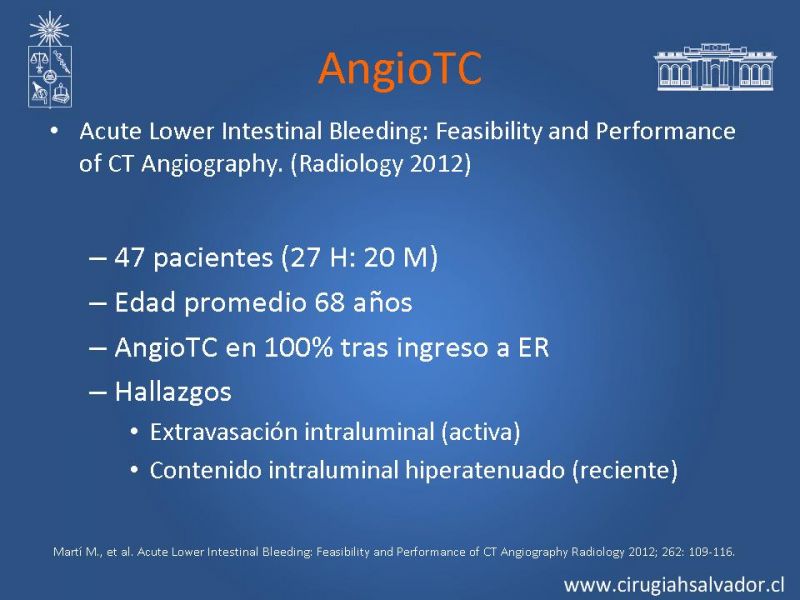 AngioTC

• Acute Lower Intestinal Bleeding: Feasibility and Performance of CT Angiography. (Radiology 2012)

– 47 pacientes (27 H: 20 M)
– Edad promedio 68 años
– AngioTC en 100% tras ingreso a ER
– Hallazgos
• Extravasación intraluminal (activa)
• Contenido intraluminal hiperatenuado (reciente)

Martí M., et al. Acute Lower Intestinal Bleeding: Feasibility and Performance of CT Angiography Radiology 2012; 262: 109-116.

www.cirugiahsalvador.cl